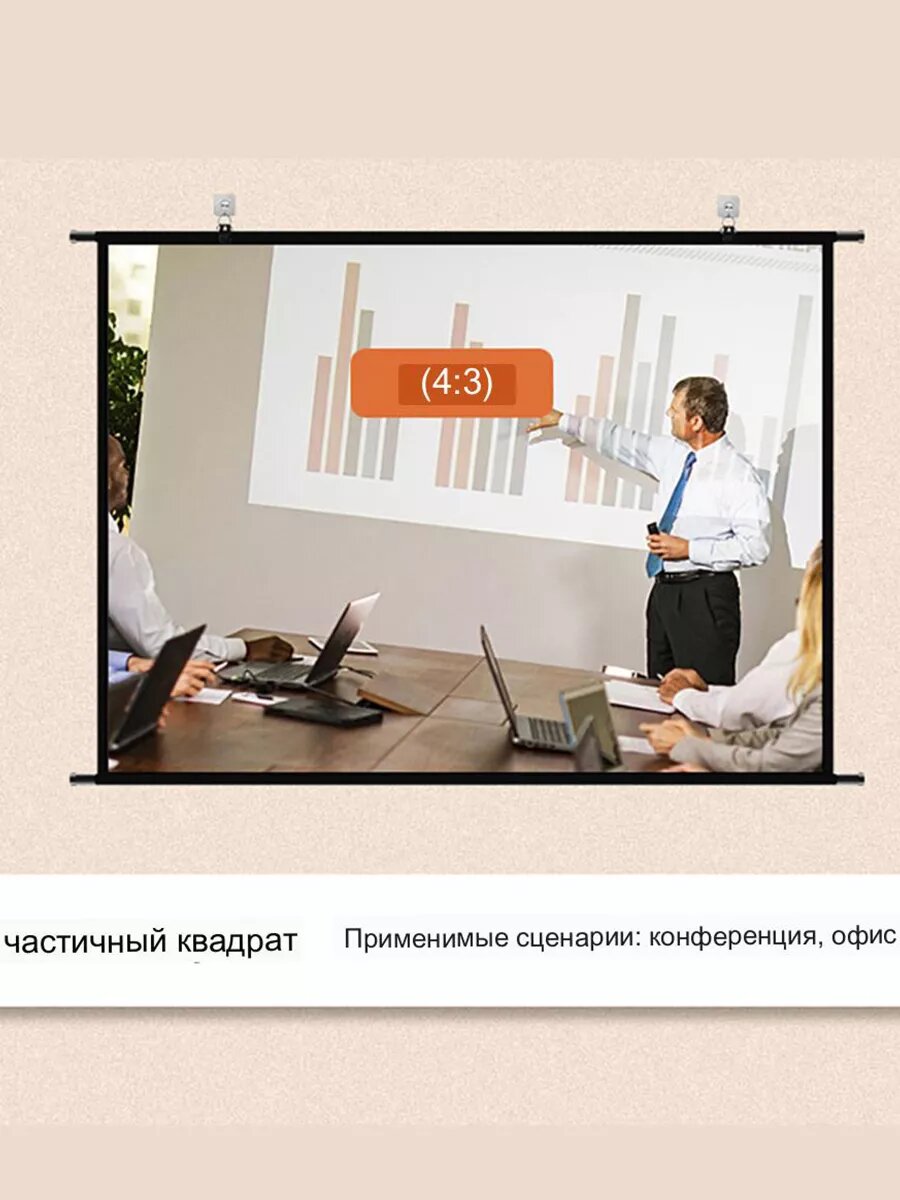 (4:3)

частичный квадрат

Применимые сценарии: конференция, офис